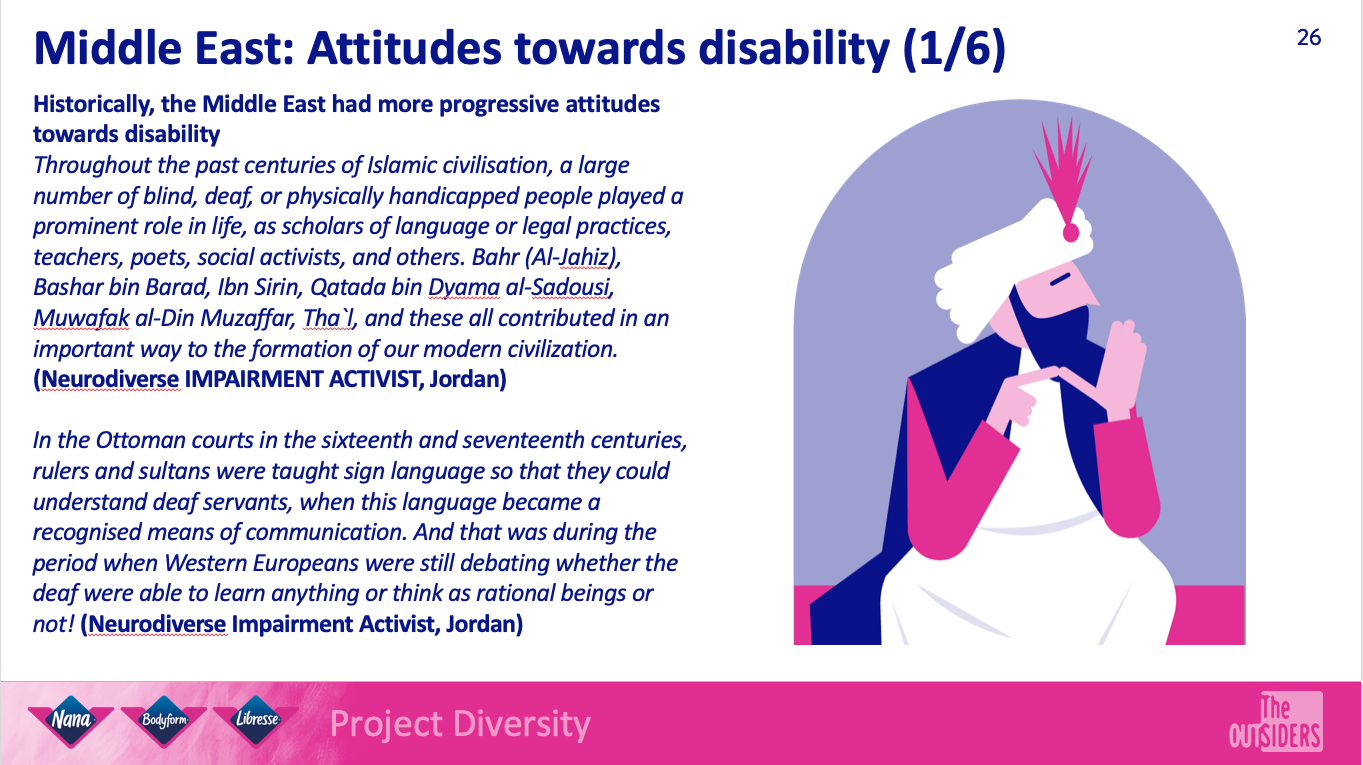 Middle East: Attitudes towards disability (1/6)

26

Historically, the Middle East had more progressive attitudes towards disability

Throughout the past centuries of Islamic civilisation, a large number of blind, deaf, or physically handicapped people played a prominent role in life, as scholars of language or legal practices, teachers, poets, social activists, and others. Bahr (Al-Jahiz), Bashar bin Barad, Ibn Sirin, Qatada bin Dyama al-Sadousi, Muwafak al-Din Muzaffar, Tha`l, and these all contributed in an important way to the formation of our modern civilization. (Neurodiverse IMPAIRMENT ACTIVIST, Jordan)

In the Ottoman courts in the sixteenth and seventeenth centuries, rulers and sultans were taught sign language so that they could understand deaf servants, when this language became a recognised means of communication. And that was during the period when Western Europeans were still debating whether the deaf were able to learn anything or think as rational beings or not! (Neurodiverse Impairment Activist, Jordan)

Nana Bodyform Libresse Project Diversity

The OUTSIDERS